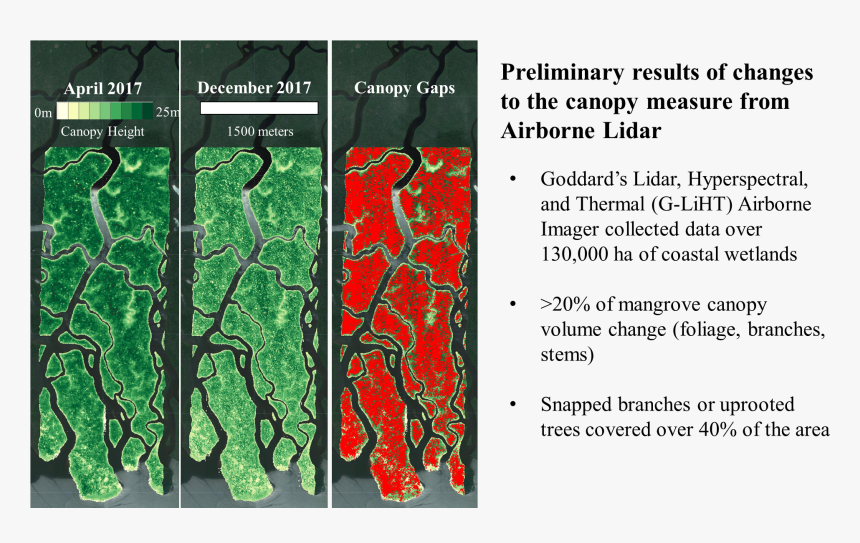 April 2017

0m 25m

Canopy Height

December 2017

1500 meters

Canopy Gaps

Preliminary results of changes to the canopy measure from Airborne Lidar

• Goddard's Lidar, Hyperspectral, and Thermal (G-LiHT) Airborne Imager collected data over 130,000 ha of coastal wetlands

• >20% of mangrove canopy volume change (foliage, branches, stems)

• Snapped branches or uprooted trees covered over 40% of the area